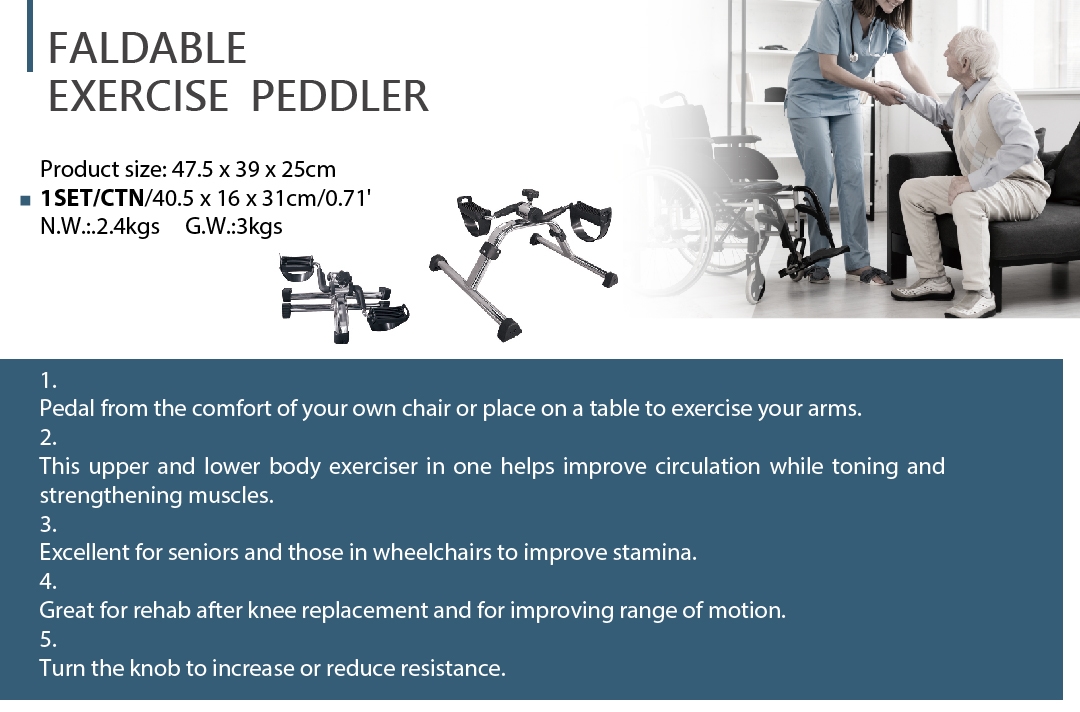 FALDABLE
EXERCISE PEDDLER

Product size: 47.5 x 39 x 25cm
1SET/CTN/40.5 x 16 x 31cm/0.71'
N.W.:.2.4kgs G.W.:3kgs

1.
Pedal from the comfort of your own chair or place on a table to exercise your arms.
2.
This upper and lower body exerciser in one helps improve circulation while toning and strengthening muscles.
3.
Excellent for seniors and those in wheelchairs to improve stamina.
4.
Great for rehab after knee replacement and for improving range of motion.
5.
Turn the knob to increase or reduce resistance.